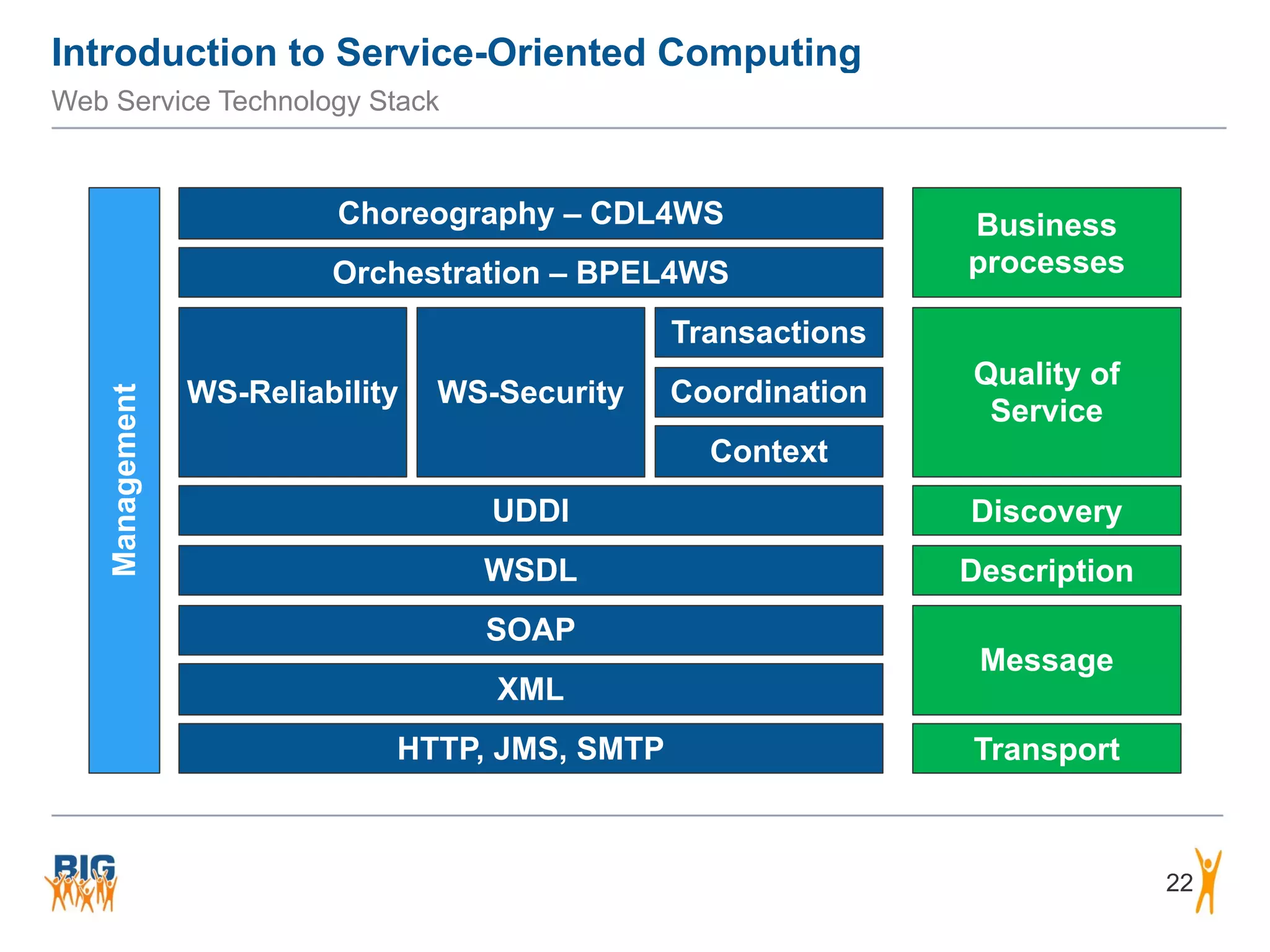 Introduction to Service-Oriented Computing
Web Service Technology Stack

Management

Choreography – CDL4WS

Orchestration – BPEL4WS

WS-Reliability

WS-Security

Transactions

Coordination

Context

UDDI

WSDL

SOAP

XML

HTTP, JMS, SMTP

Business processes

Quality of Service

Discovery

Description

Message

Transport

BIG

22